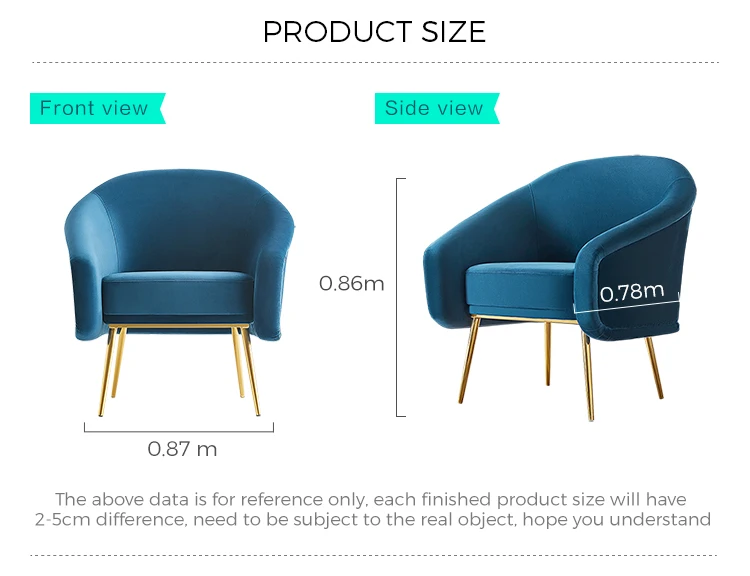 PRODUCT SIZE

Front view

Side view

0.86m

0.78m

0.87 m

The above data is for reference only, each finished product size will have 2-5cm difference, need to be subject to the real object, hope you understand